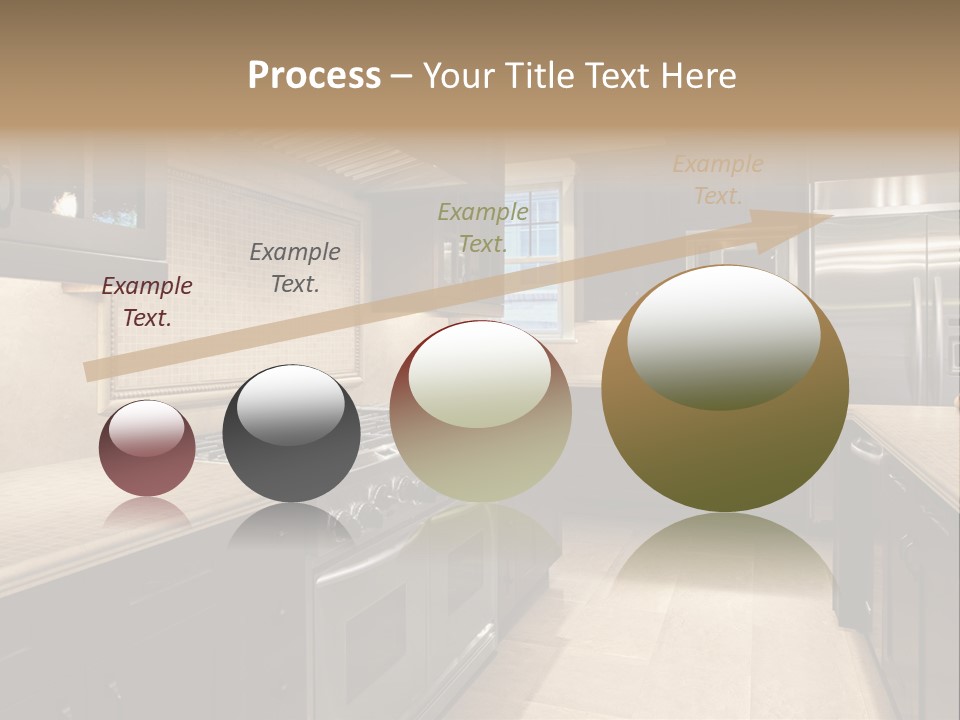 Process – Your Title Text Here

Example Text.

Example Text.

Example Text.

Example Text.